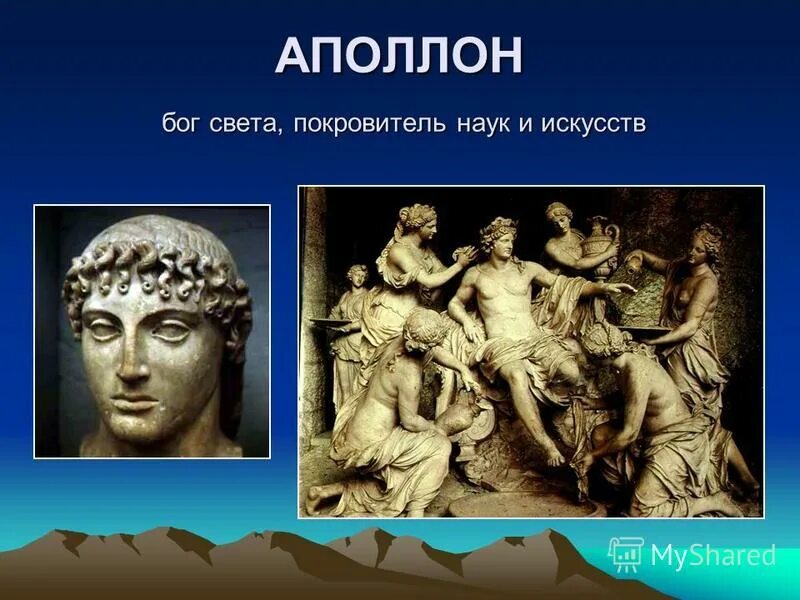 АПОЛЛОН

бог света, покровитель наук и искусств

MyShared